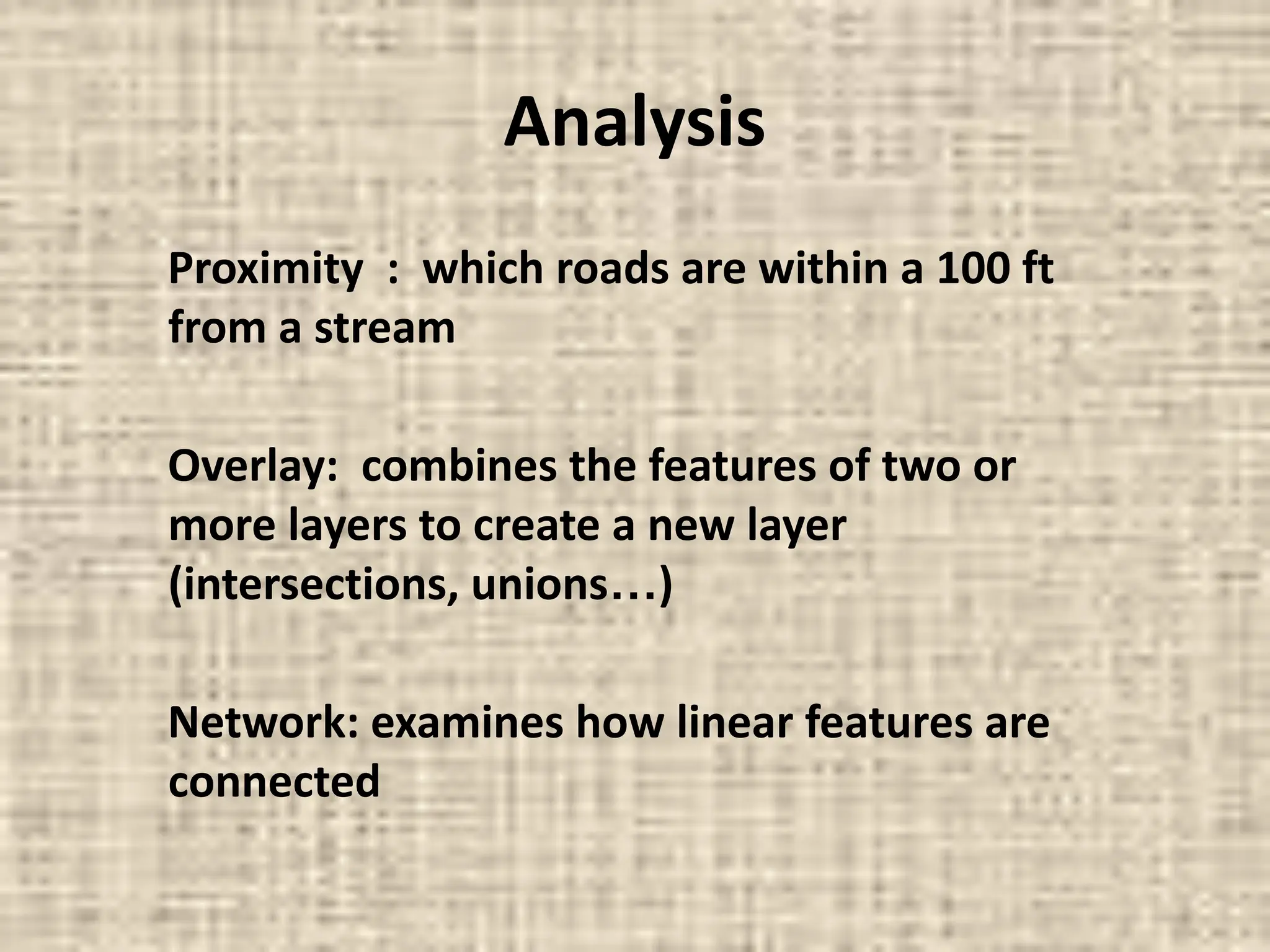 Analysis

Proximity : which roads are within a 100 ft from a stream

Overlay: combines the features of two or more layers to create a new layer (intersections, unions…)

Network: examines how linear features are connected